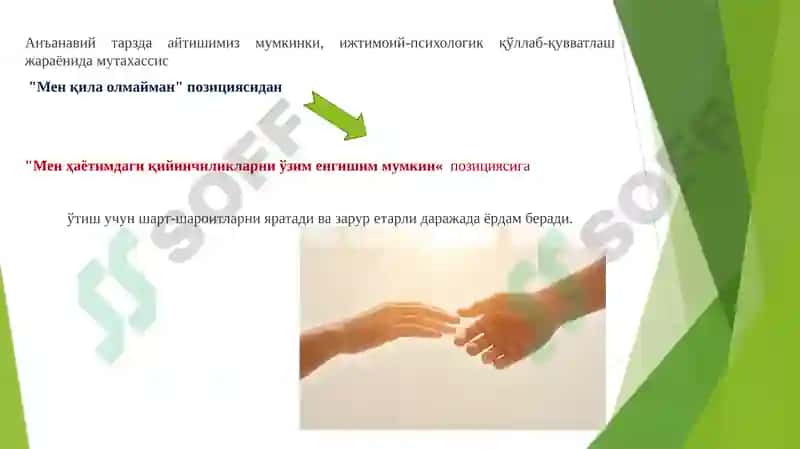 Анъанавий тарзда айтишимиз мумкинки, ижтимоий-психологик қўллаб-қувватлаш жараёнида мутахассис

"Мен қила олмайман" позициясидан

"Мен ҳаётимдаги қийинчиликларни ўзим енгишим мумкин« позициясига

ўтиш учун шарт-шароитларни яратади ва зарур етарли даражада ёрдам беради.

SOFF

SOFF